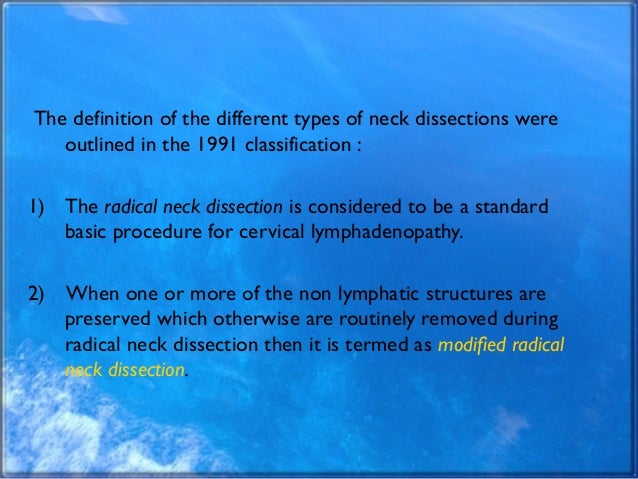 The definition of the different types of neck dissections were outlined in the 1991 classification :

1) The radical neck dissection is considered to be a standard basic procedure for cervical lymphadenopathy.

2) When one or more of the non lymphatic structures are preserved which otherwise are routinely removed during radical neck dissection then it is termed as modified radical neck dissection.